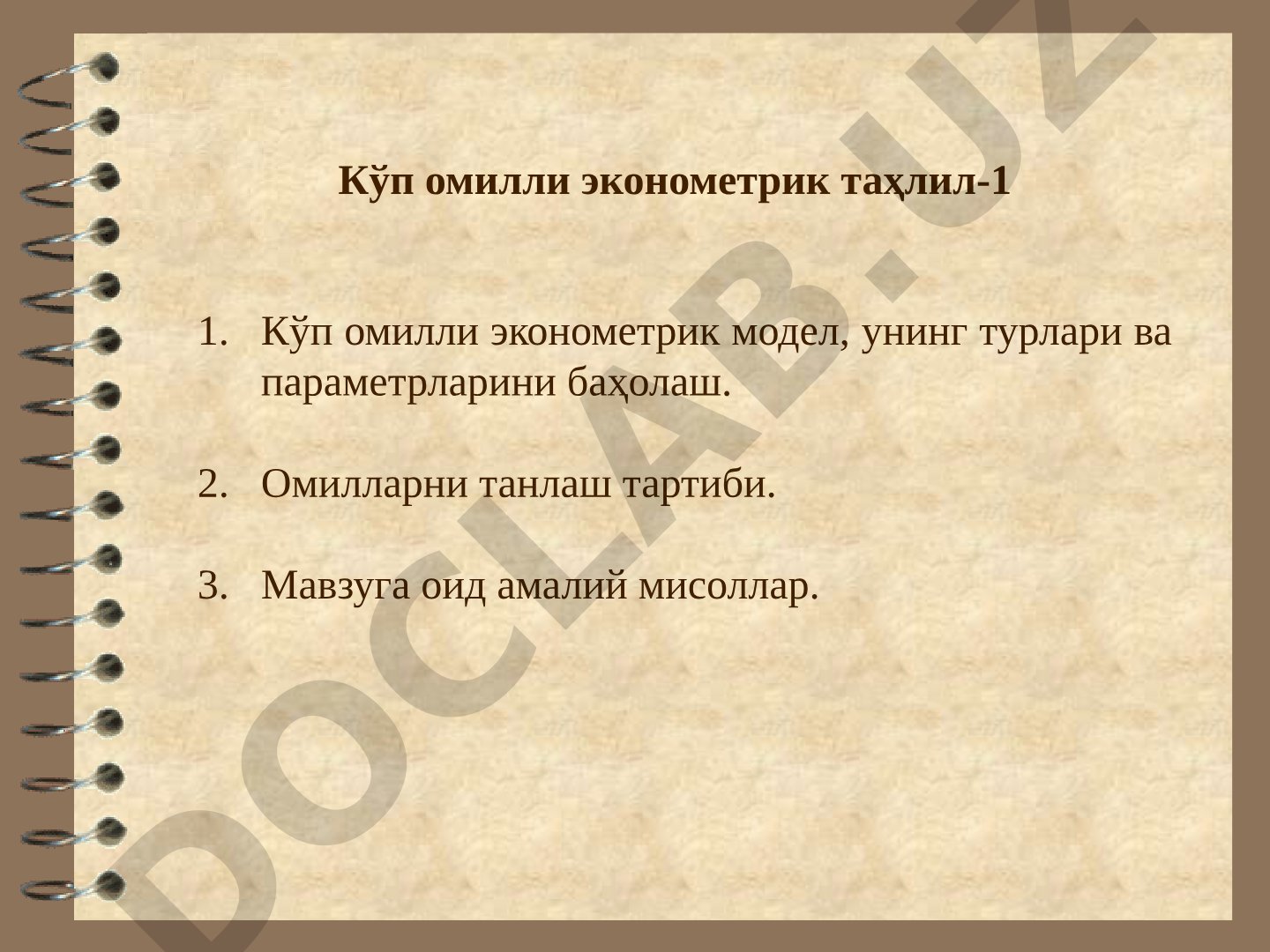 Кўп омилли эконометрик таҳлил-1

1. Кўп омилли эконометрик модел, унинг турлари ва параметрларини баҳолаш.

2. Омилларни танлаш тартиби.

3. Мавзуга оид амалий мисоллар.

DOCLAB.UZ